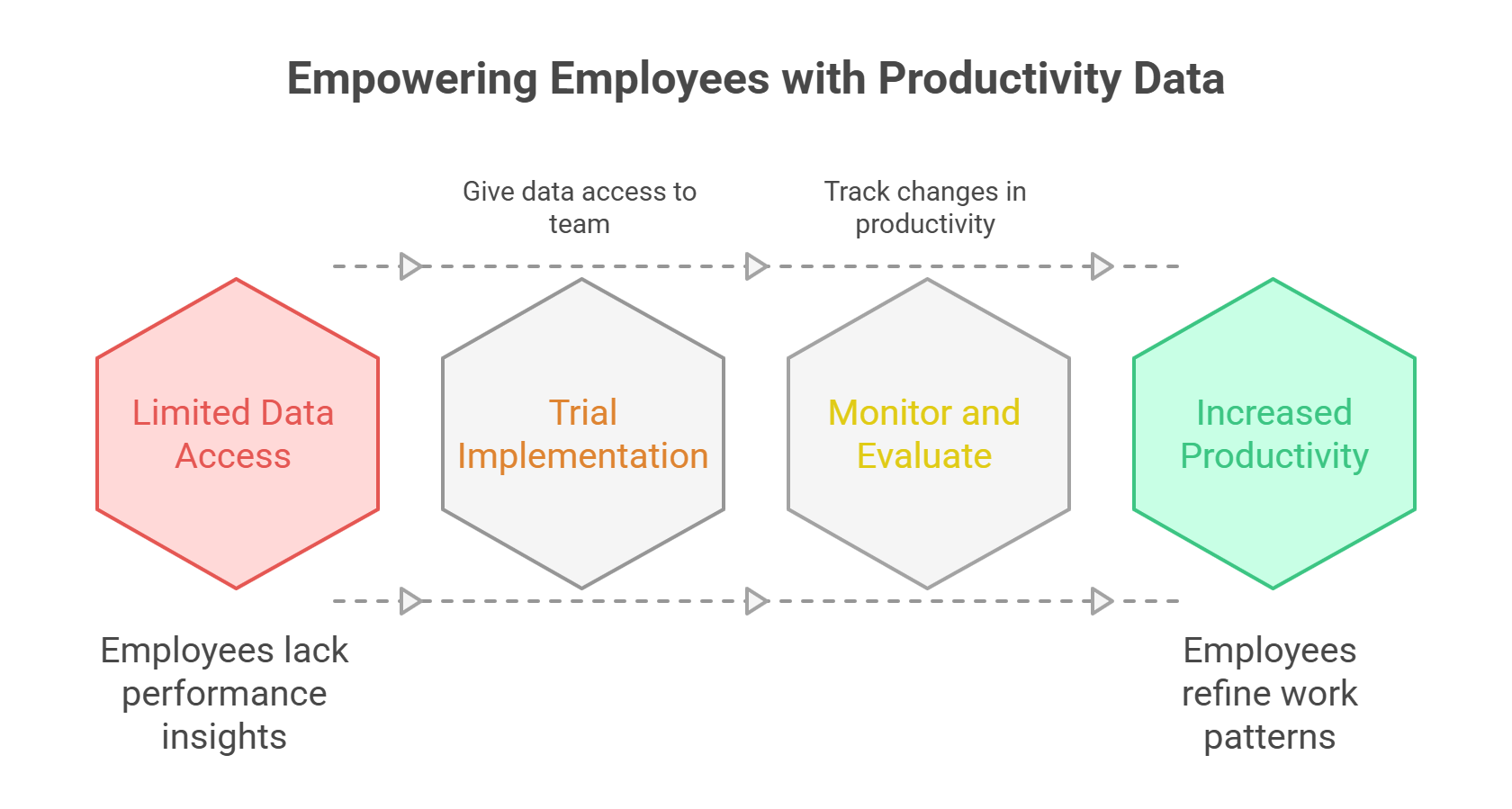 Empowering Employees with Productivity Data

Give data access to team

Track changes in productivity

Limited Data Access

Trial Implementation

Monitor and Evaluate

Increased Productivity

Employees lack performance insights

Employees refine work patterns